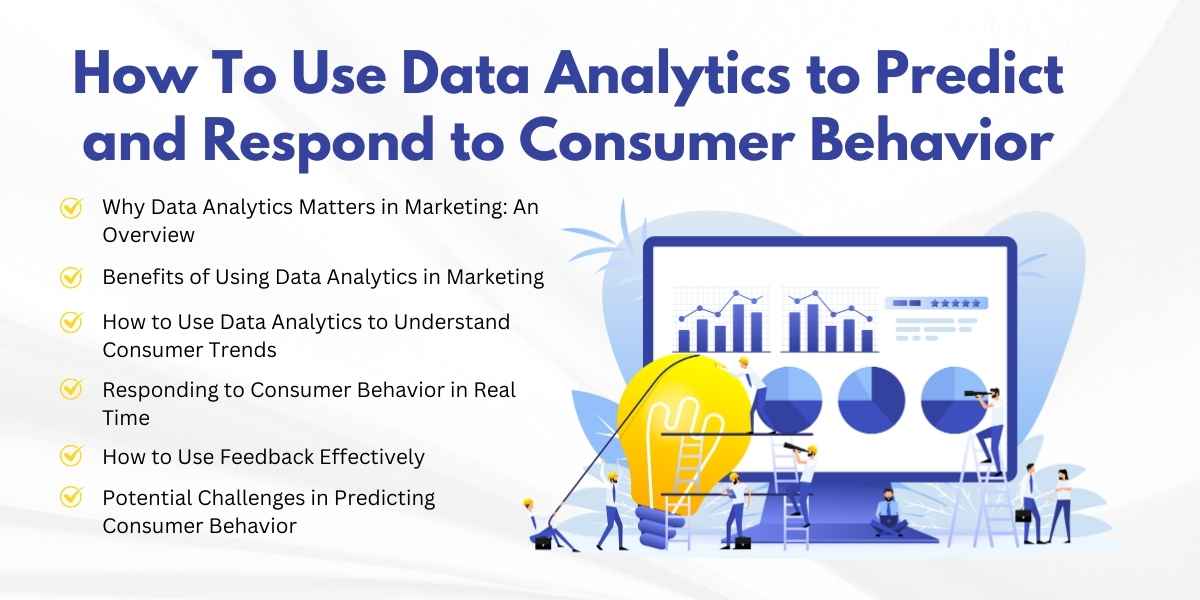 How To Use Data Analytics to Predict and Respond to Consumer Behavior

Why Data Analytics Matters in Marketing: An Overview

Benefits of Using Data Analytics in Marketing

How to Use Data Analytics to Understand Consumer Trends

Responding to Consumer Behavior in Real Time

How to Use Feedback Effectively

Potential Challenges in Predicting Consumer Behavior